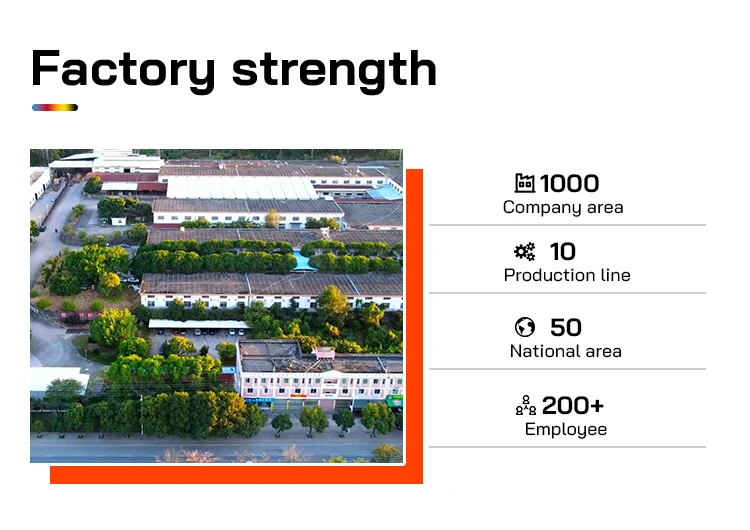 Factory strength

1000
Company area

10
Production line

50
National area

200+
Employee